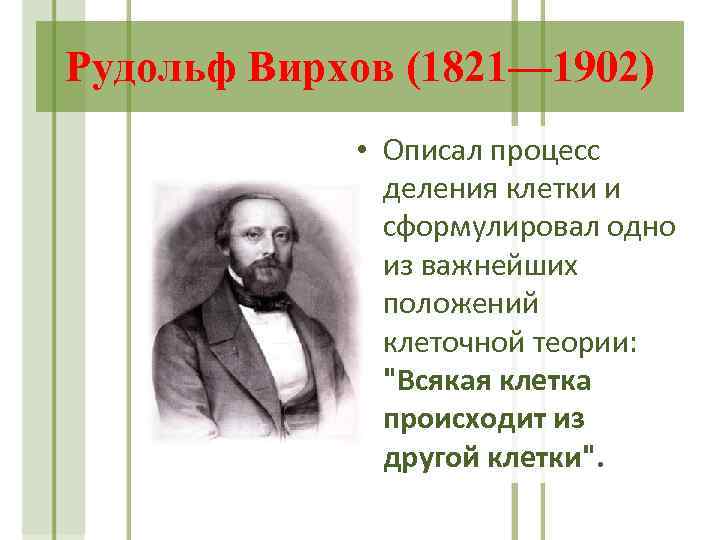 Рудольф Вирхов (1821—1902)

• Описал процесс деления клетки и сформулировал одно из важнейших положений клеточной теории: "Всякая клетка происходит из другой клетки".